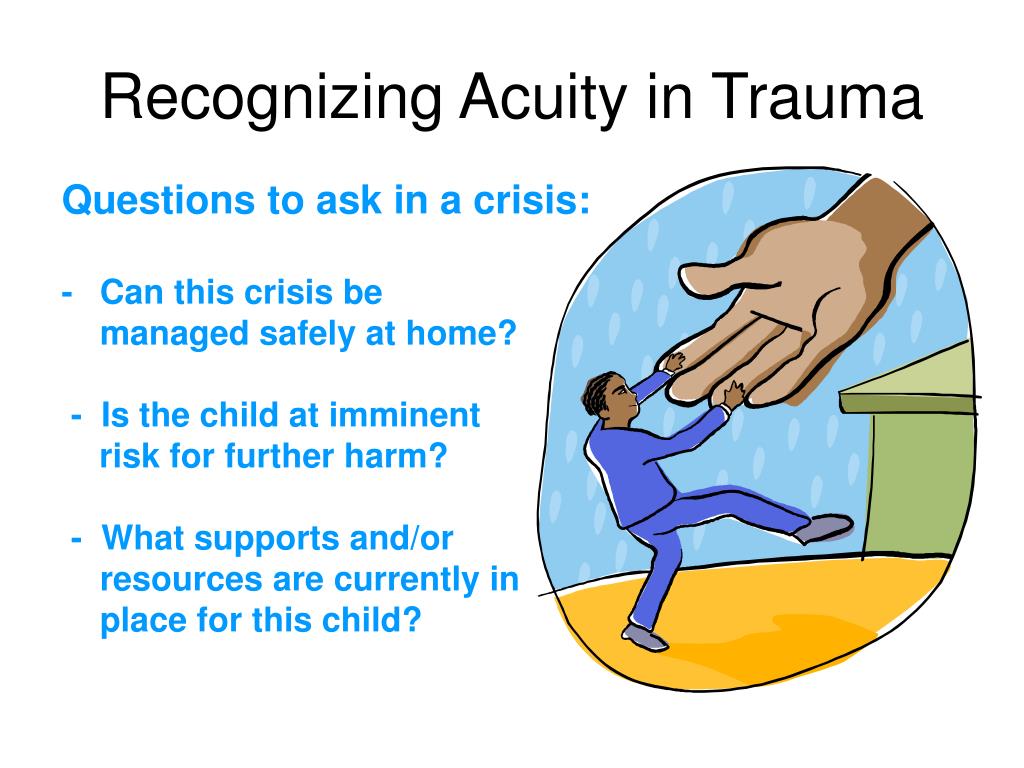 Recognizing Acuity in Trauma

Questions to ask in a crisis:

- Can this crisis be managed safely at home?

- Is the child at imminent risk for further harm?

- What supports and/or resources are currently in place for this child?